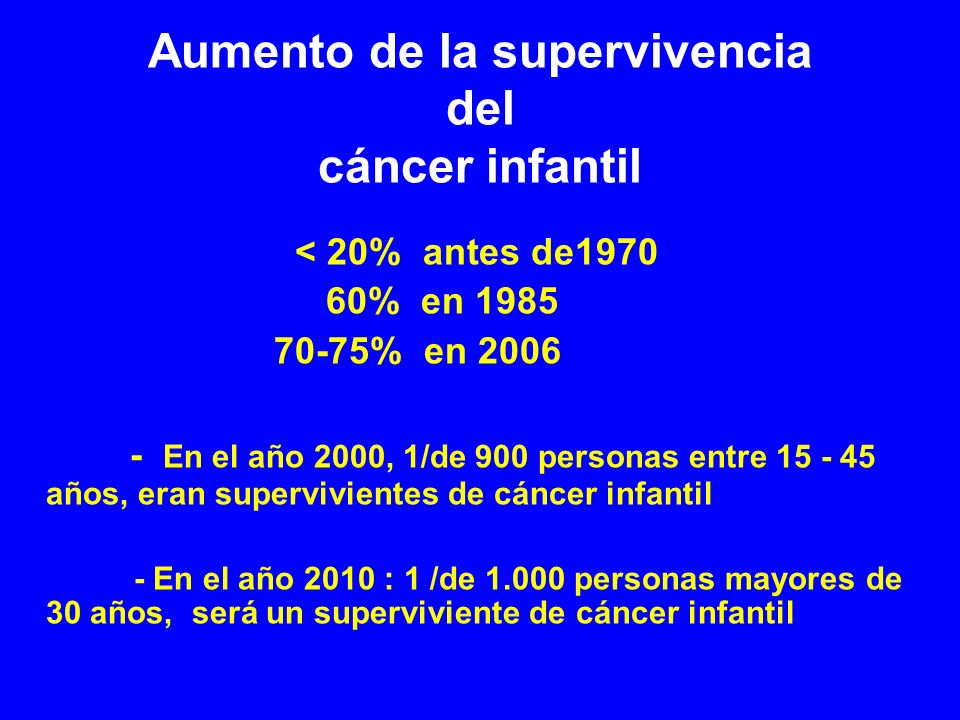 Aumento de la supervivencia
del
cáncer infantil

< 20% antes de1970
60% en 1985
70-75% en 2006

- En el año 2000, 1/de 900 personas entre 15 - 45 años, eran supervivientes de cáncer infantil

- En el año 2010 : 1 /de 1.000 personas mayores de 30 años, será un superviviente de cáncer infantil